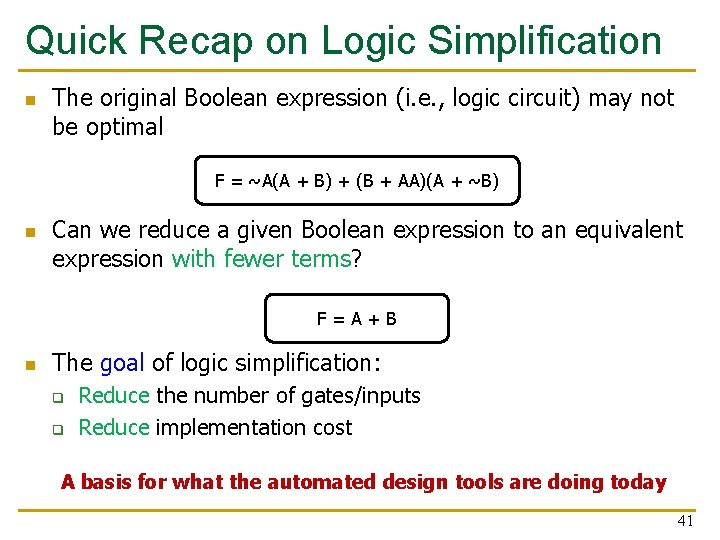 Quick Recap on Logic Simplification

- The original Boolean expression (i.e., logic circuit) may not be optimal

F = ~A(A + B) + (B + AA)(A + ~B)

- Can we reduce a given Boolean expression to an equivalent expression with fewer terms?

F = A + B

- The goal of logic simplification:
  - Reduce the number of gates/inputs
  - Reduce implementation cost

A basis for what the automated design tools are doing today

41